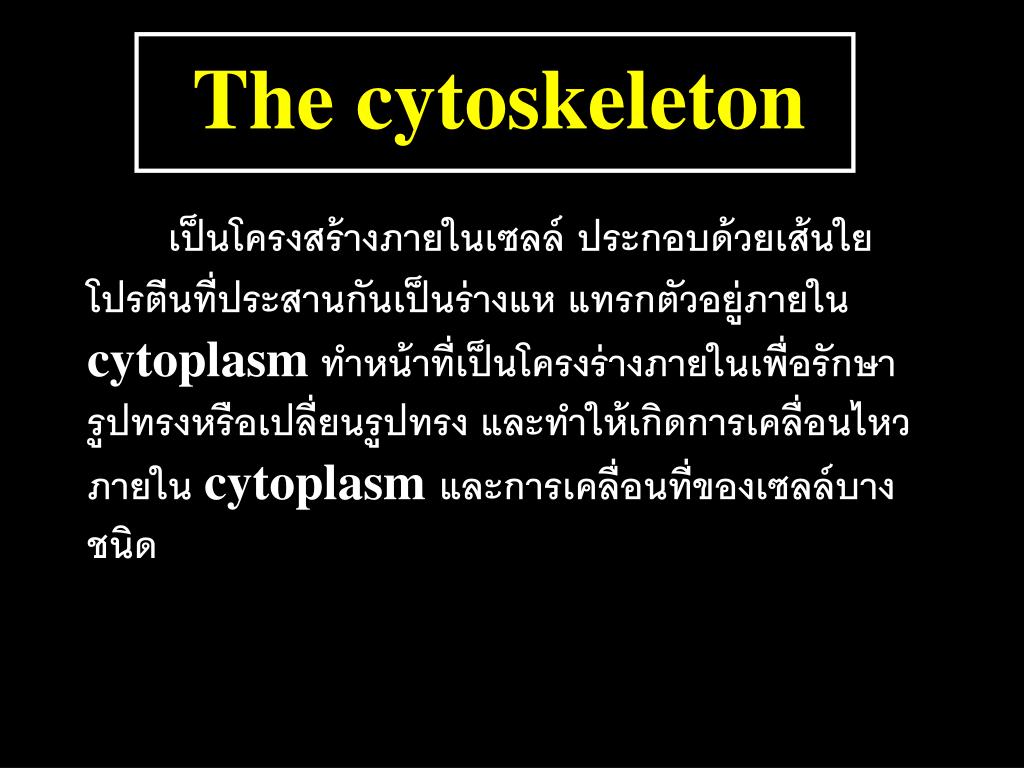 The cytoskeleton

เป็นโครงสร้างภายในเซลล์ ประกอบด้วยเส้นใยโปรตีนที่ประสานกันเป็นร่างแห แทรกตัวอยู่ภายใน cytoplasm ทำหน้าที่เป็นโครงร่างภายในเพื่อรักษารูปทรงหรือเปลี่ยนรูปทรง และทำให้เกิดการเคลื่อนไหวภายใน cytoplasm และการเคลื่อนที่ของเซลล์บางชนิด